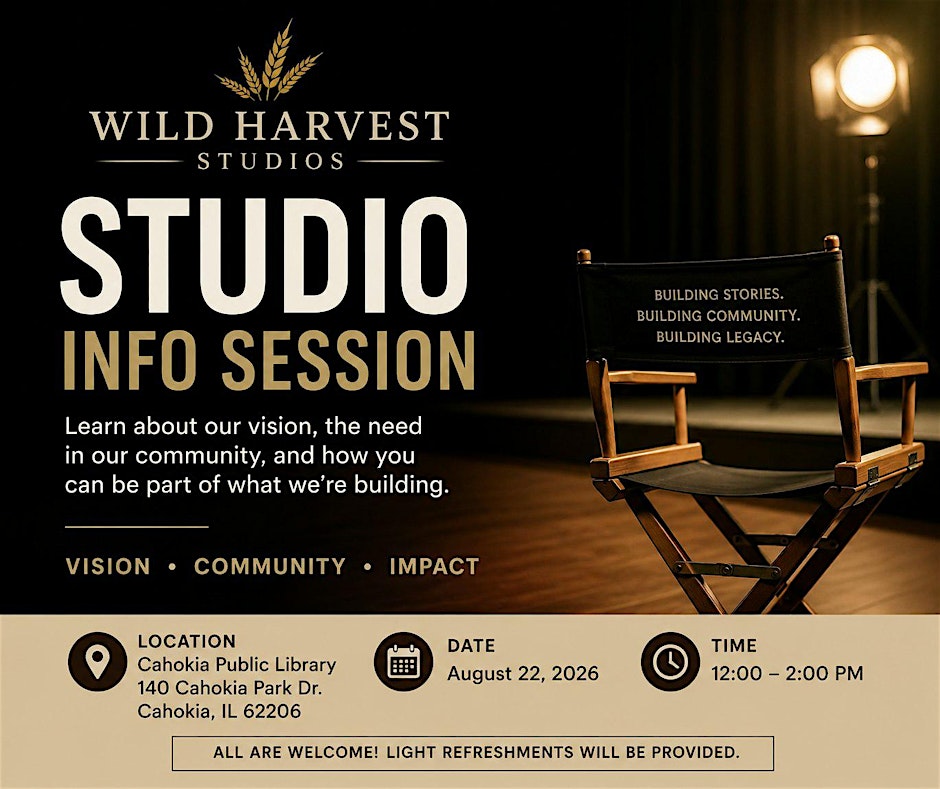 WILD HARVEST
STUDIOS

STUDIO
INFO SESSION

Learn about our vision, the need in our community, and how you can be part of what we're building.

VISION • COMMUNITY • IMPACT

BUILDING STORIES.
BUILDING COMMUNITY.
BUILDING LEGACY.

LOCATION
Cahokia Public Library
140 Cahokia Park Dr.
Cahokia, IL 62206

DATE
August 22, 2026

TIME
12:00 – 2:00 PM

ALL ARE WELCOME! LIGHT REFRESHMENTS WILL BE PROVIDED.